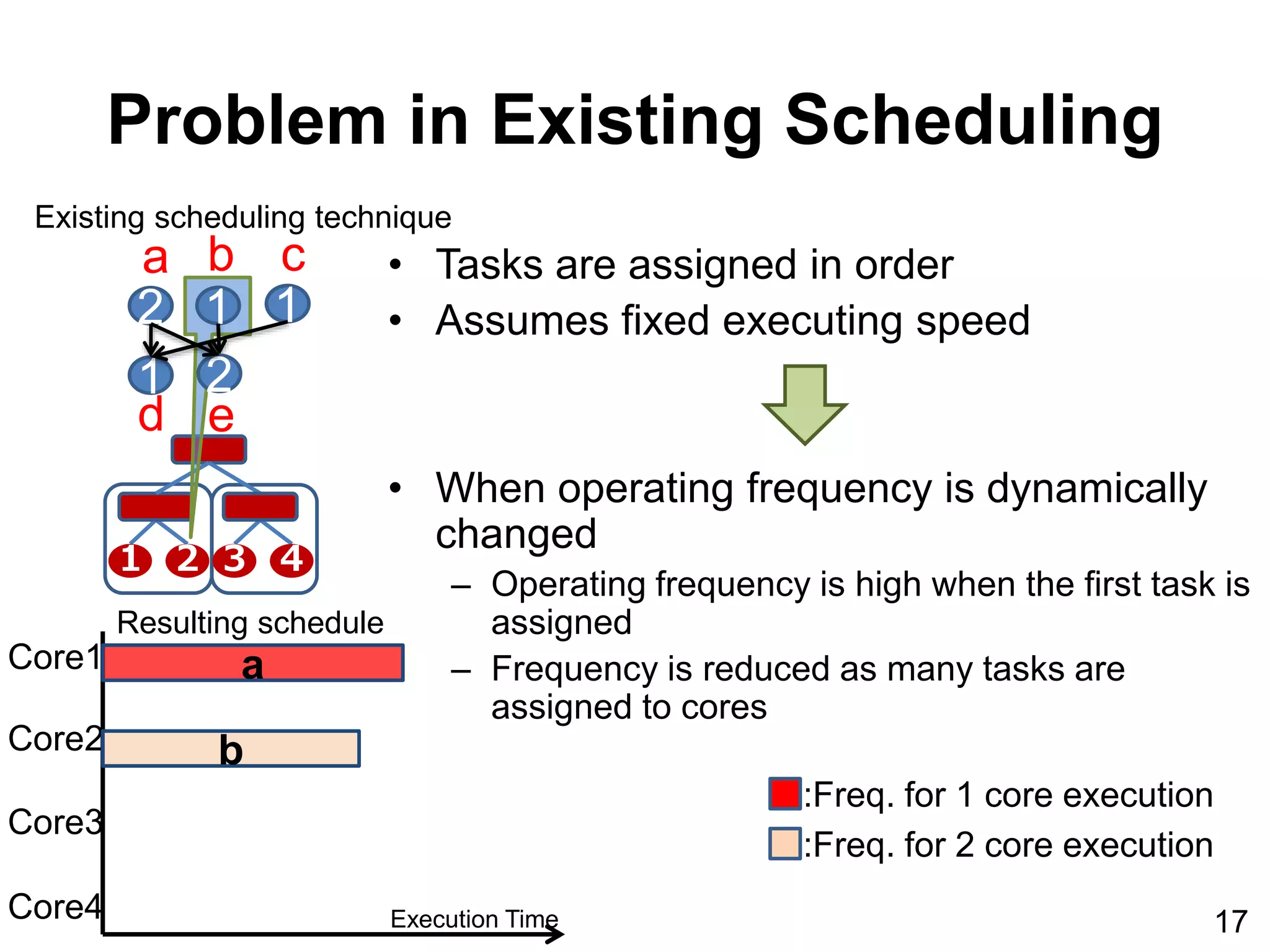 Problem in Existing Scheduling

Existing scheduling technique

a b c

2 1 1

1 2

d e

1 2 3 4

Resulting schedule

Core1 a

Core2 b

Core3

Core4

Execution Time

• Tasks are assigned in order
• Assumes fixed executing speed

• When operating frequency is dynamically changed
– Operating frequency is high when the first task is assigned
– Frequency is reduced as many tasks are assigned to cores

:Freq. for 1 core execution
:Freq. for 2 core execution

17